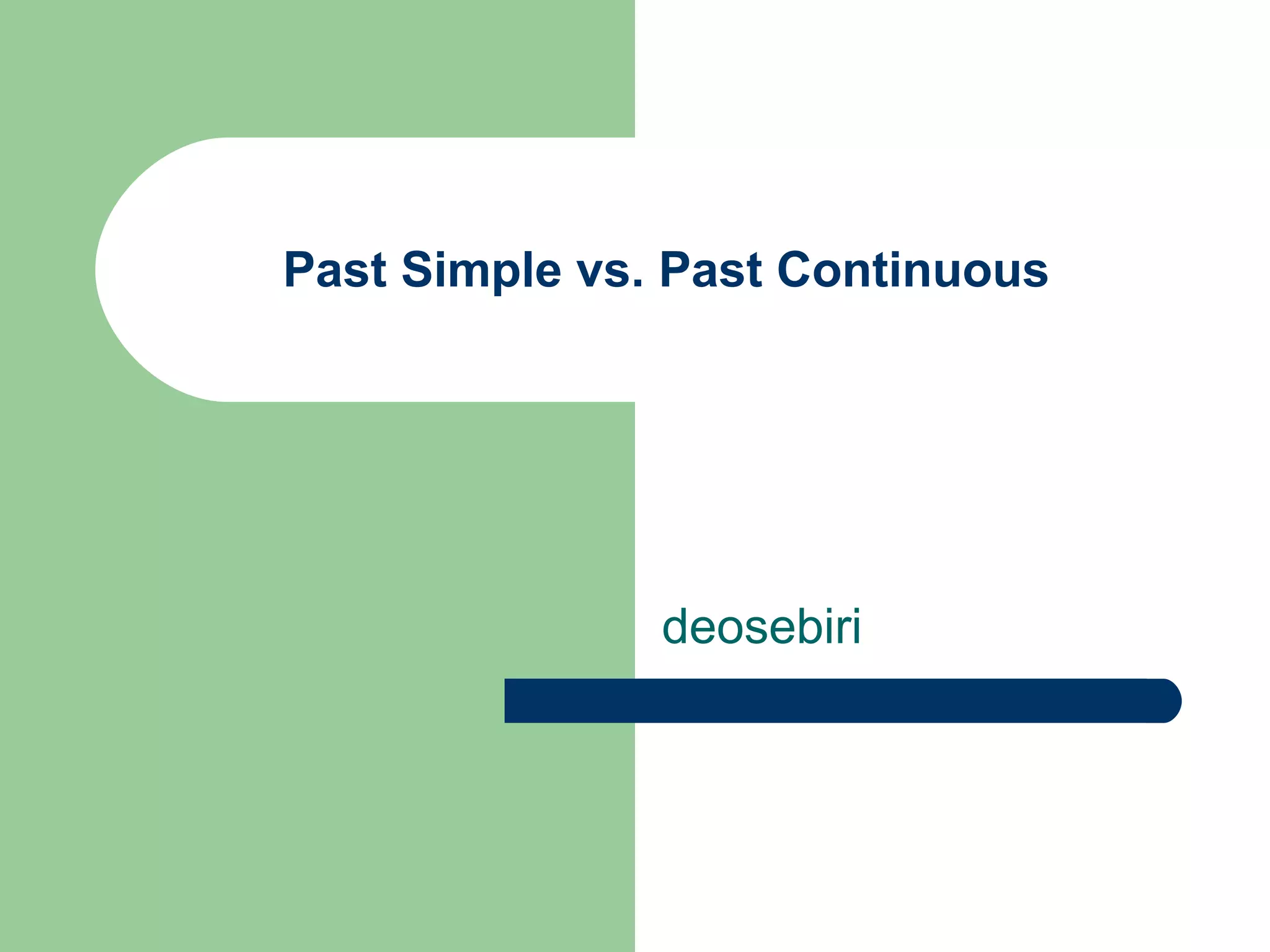 Past Simple vs. Past Continuous

deosebiri